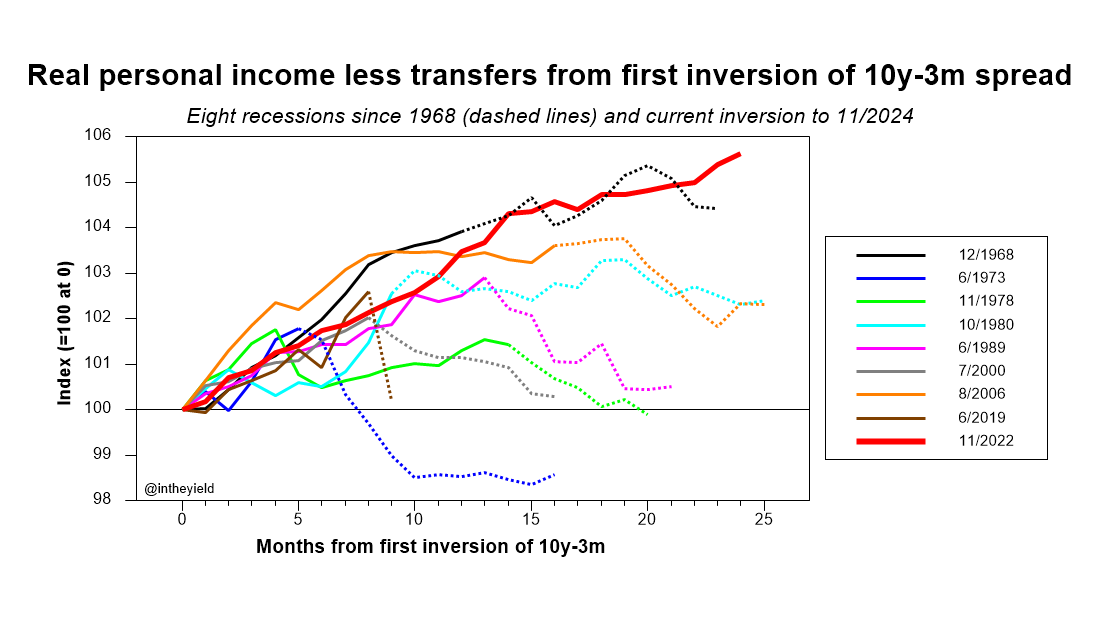 Real personal income less transfers from first inversion of 10y-3m spread

Eight recessions since 1968 (dashed lines) and current inversion to 11/2024

Index (=100 at 0)

106
105
104
103
102
101
100
99
98

@intheyield

0
5
10
15
20
25

Months from first inversion of 10y-3m

12/1968
6/1973
11/1978
10/1980
6/1989
7/2000
8/2006
6/2019
11/2022